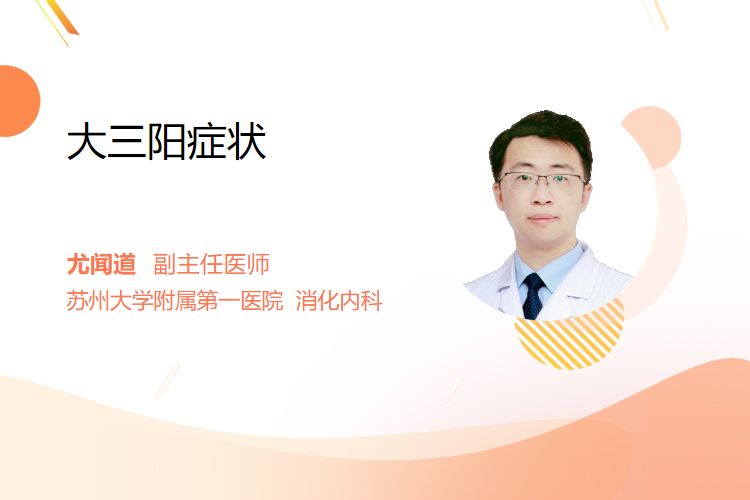 大三阳症状

尤闻道 副主任医师
苏州大学附属第一医院 消化内科